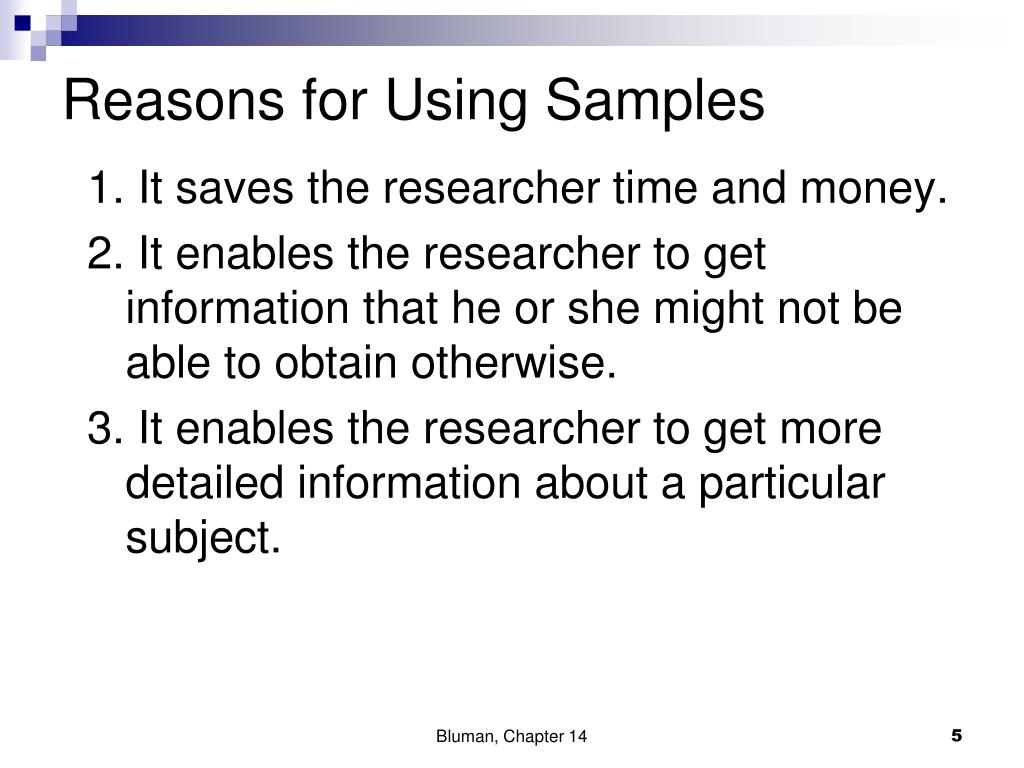 Reasons for Using Samples

1. It saves the researcher time and money.

2. It enables the researcher to get information that he or she might not be able to obtain otherwise.

3. It enables the researcher to get more detailed information about a particular subject.

Bluman, Chapter 14

5